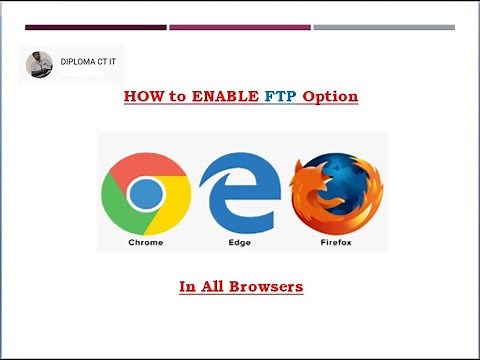 DIPLOMA CT IT

HOW to ENABLE FTP Option

Chrome

Edge

Firefox

In All Browsers